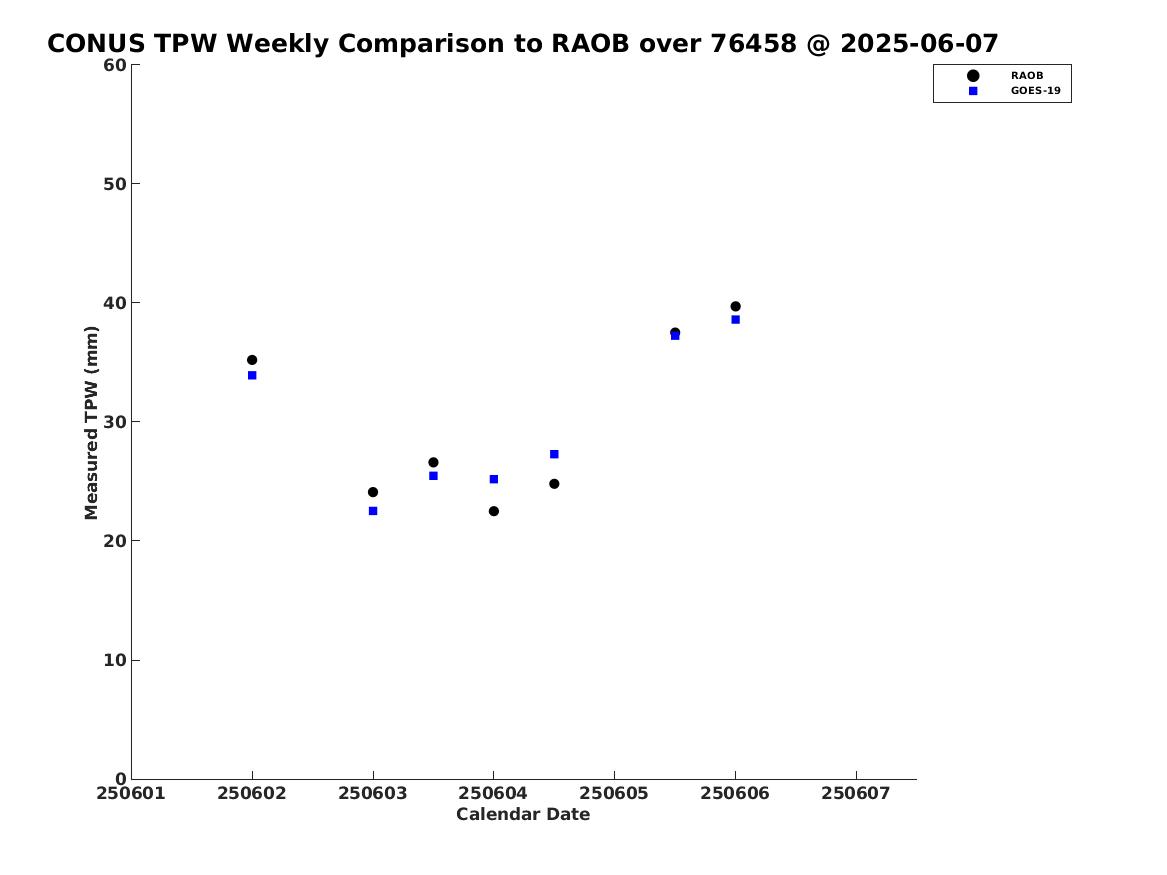 CONUS TPW Weekly Comparison to RAOB over 76458 @ 2025-06-07

RAOB
GOES-19

Measured TPW (mm)

60
50
40
30
20
10
0

250601 250602 250603 250604 250605 250606 250607

Calendar Date